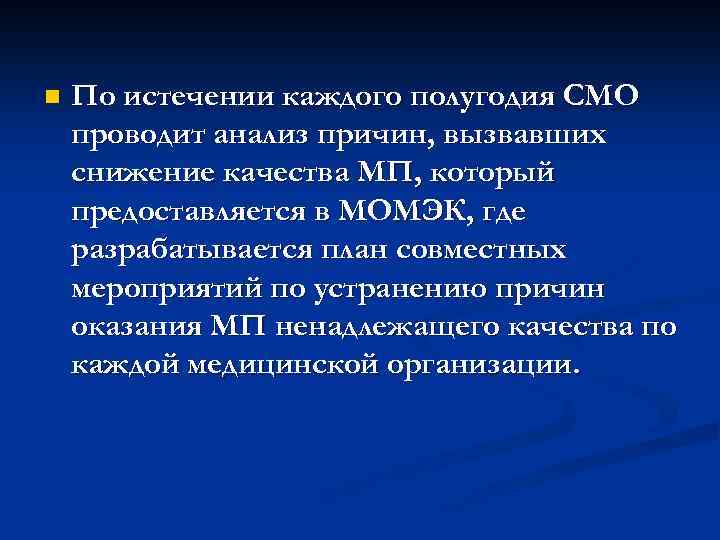 По истечении каждого полугодия СМО проводит анализ причин, вызвавших снижение качества МП, который предоставляется в МОМЭК, где разрабатывается план совместных мероприятий по устранению причин оказания МП ненадлежащего качества по каждой медицинской организации.